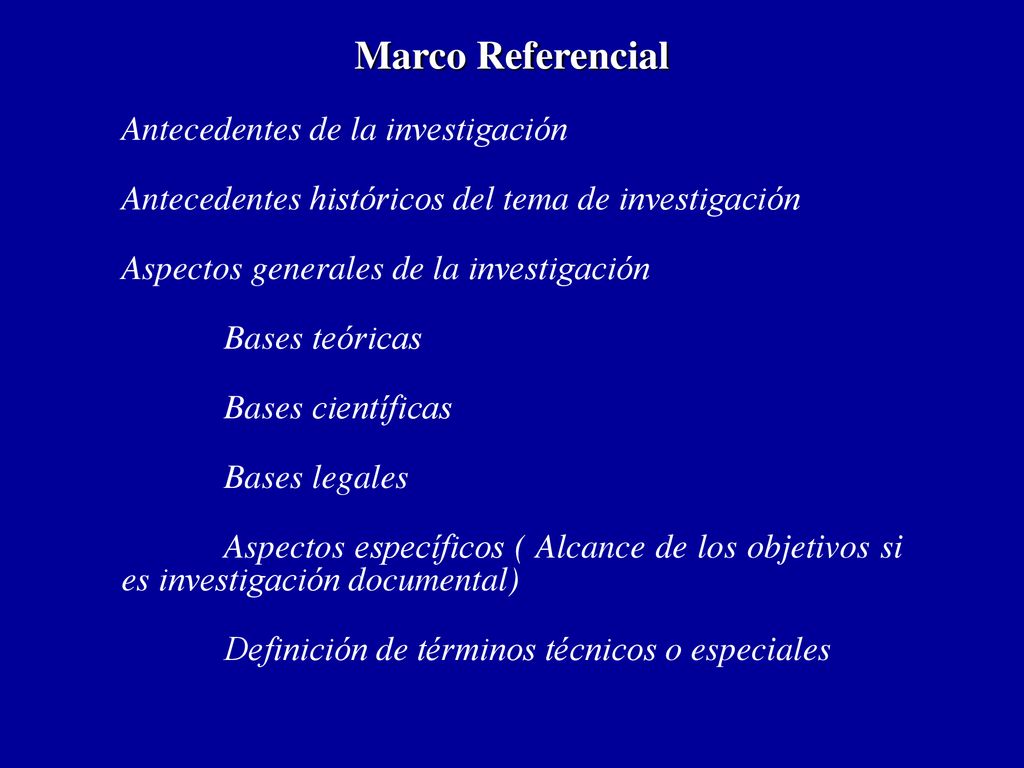 Marco Referencial

Antecedentes de la investigación

Antecedentes históricos del tema de investigación

Aspectos generales de la investigación

Bases teóricas

Bases científicas

Bases legales

Aspectos específicos ( Alcance de los objetivos si es investigación documental)

Definición de términos técnicos o especiales